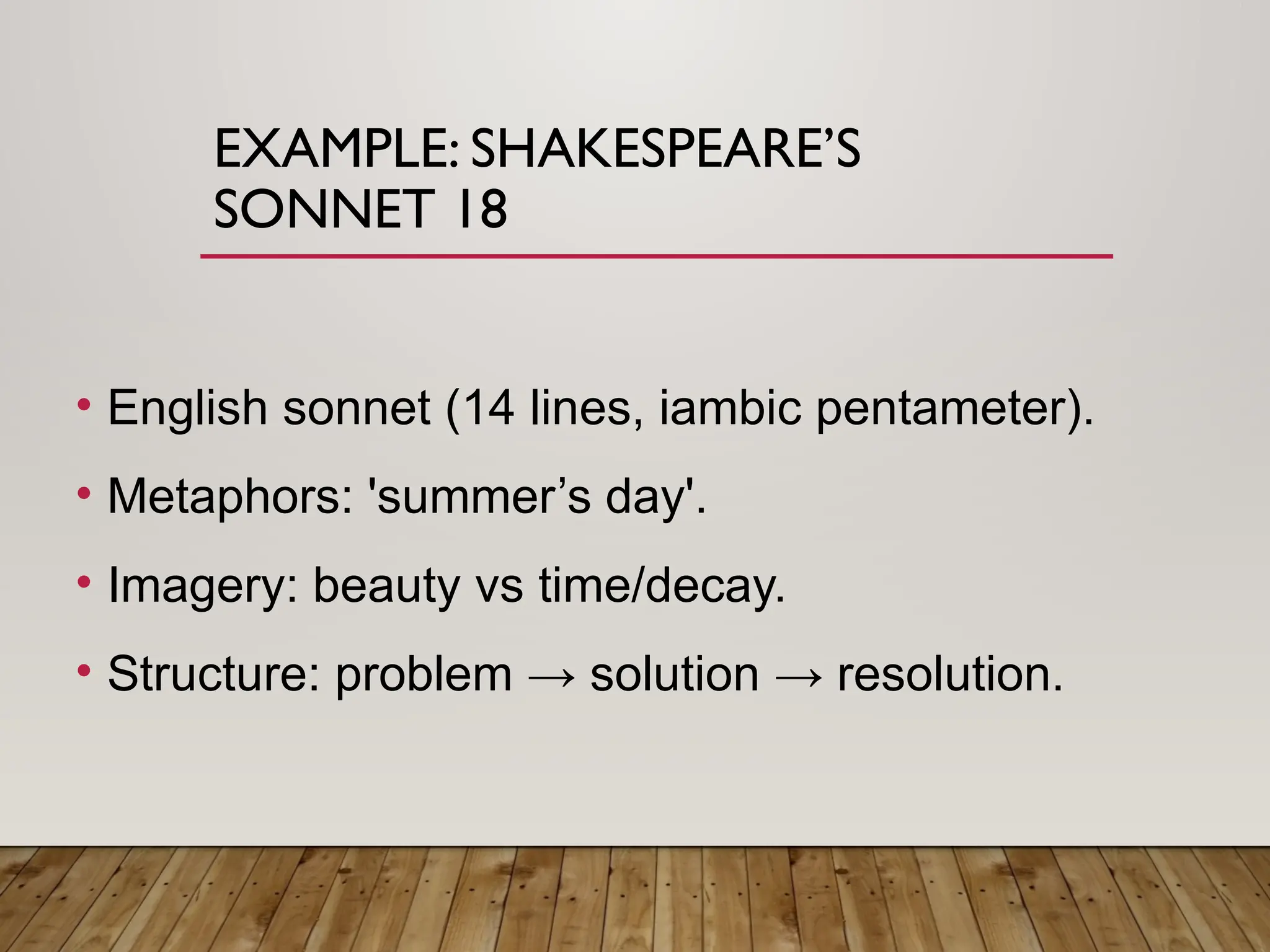 EXAMPLE: SHAKESPEARE’S SONNET 18

• English sonnet (14 lines, iambic pentameter).
• Metaphors: 'summer’s day'.
• Imagery: beauty vs time/decay.
• Structure: problem → solution → resolution.